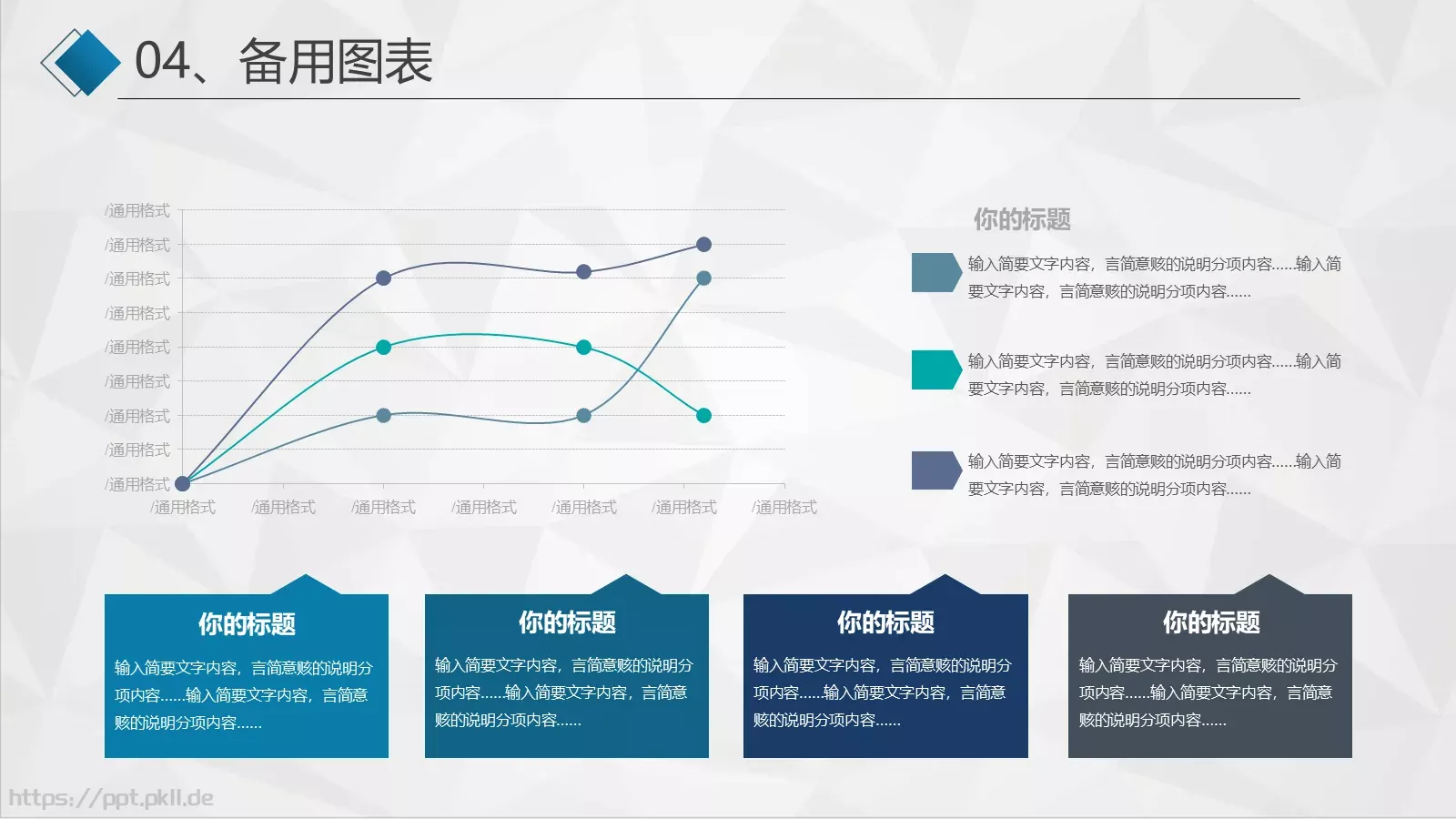 04、备用图表

/通用格式
/通用格式
/通用格式
/通用格式
/通用格式
/通用格式
/通用格式
/通用格式
/通用格式

/通用格式 /通用格式 /通用格式 /通用格式 /通用格式 /通用格式 /通用格式

你的标题

输入简要文字内容，言简意赅的说明分项内容……输入简要文字内容，言简意赅的说明分项内容……

输入简要文字内容，言简意赅的说明分项内容……输入简要文字内容，言简意赅的说明分项内容……

输入简要文字内容，言简意赅的说明分项内容……输入简要文字内容，言简意赅的说明分项内容……

你的标题

输入简要文字内容，言简意赅的说明分项内容……输入简要文字内容，言简意赅的说明分项内容……

你的标题

输入简要文字内容，言简意赅的说明分项内容……输入简要文字内容，言简意赅的说明分项内容……

你的标题

输入简要文字内容，言简意赅的说明分项内容……输入简要文字内容，言简意赅的说明分项内容……

你的标题

输入简要文字内容，言简意赅的说明分项内容……输入简要文字内容，言简意赅的说明分项内容……

https://ppt.pkll.de